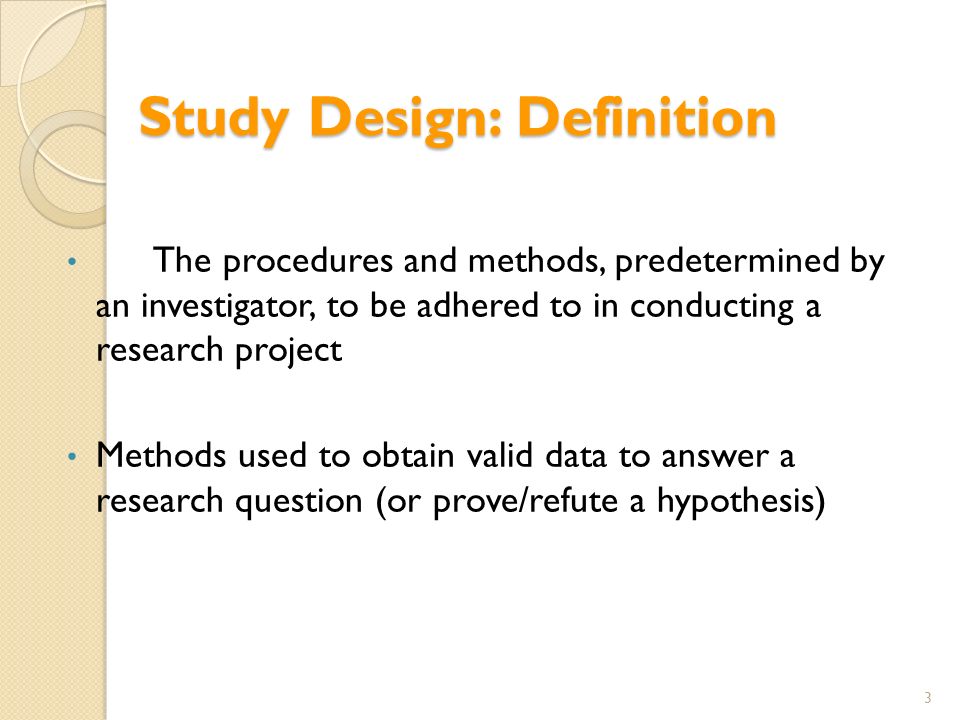 Study Design: Definition

• The procedures and methods, predetermined by an investigator, to be adhered to in conducting a research project

• Methods used to obtain valid data to answer a research question (or prove/refute a hypothesis)

3